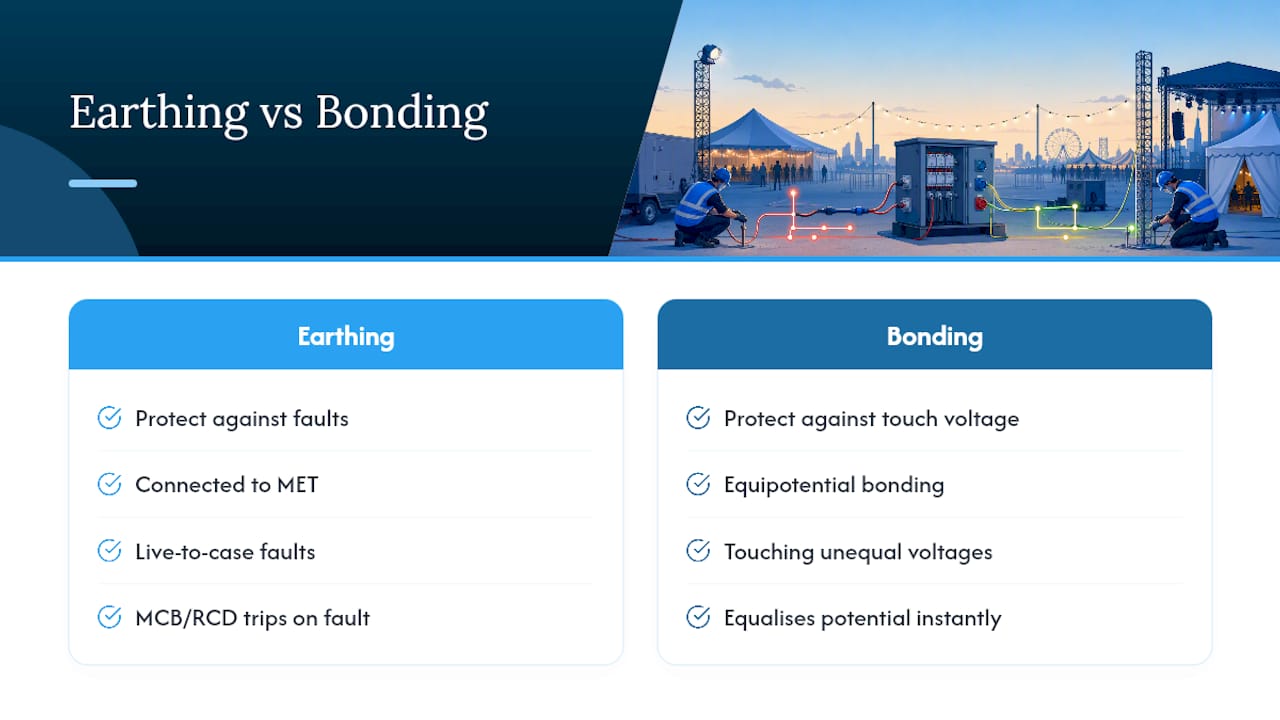 Earthing vs Bonding

Earthing

Protect against faults

Connected to MET

Live-to-case faults

MCB/RCD trips on fault

Bonding

Protect against touch voltage

Equipotential bonding

Touching unequal voltages

Equalises potential instantly